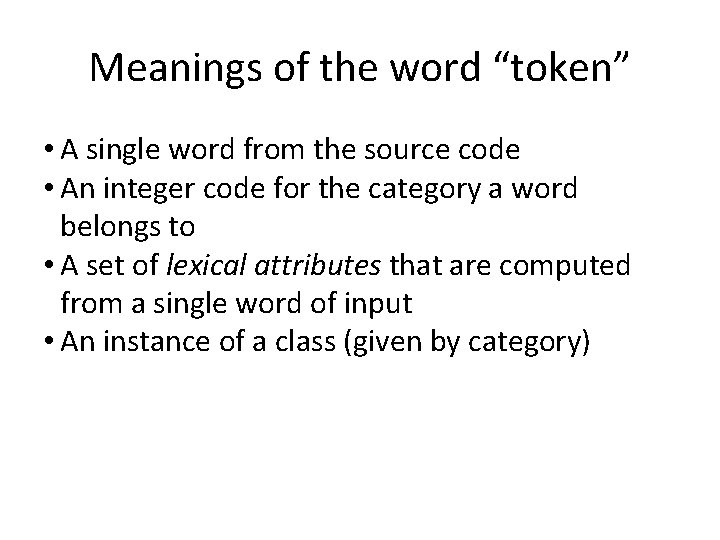 Meanings of the word “token”

• A single word from the source code
• An integer code for the category a word belongs to
• A set of lexical attributes that are computed from a single word of input
• An instance of a class (given by category)